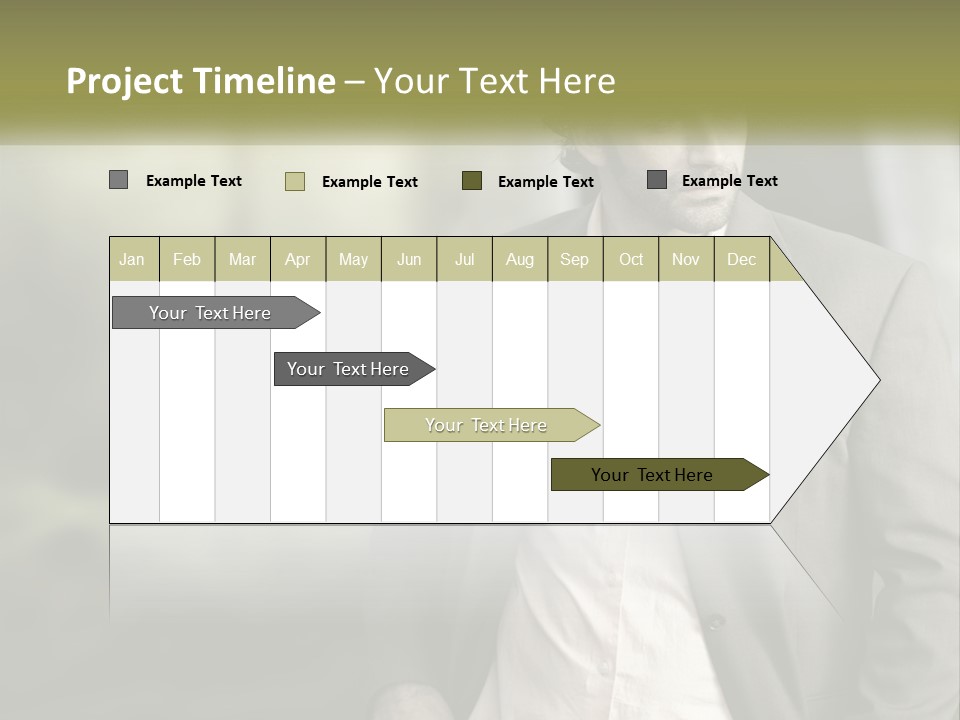 Project Timeline – Your Text Here

Example Text
Example Text
Example Text
Example Text

| Jan | Feb | Mar | Apr | May | Jun | Jul | Aug | Sep | Oct | Nov | Dec |
|---|---|---|---|---|---|---|---|---|---|---|---|

Your Text Here

Your Text Here

Your Text Here

Your Text Here